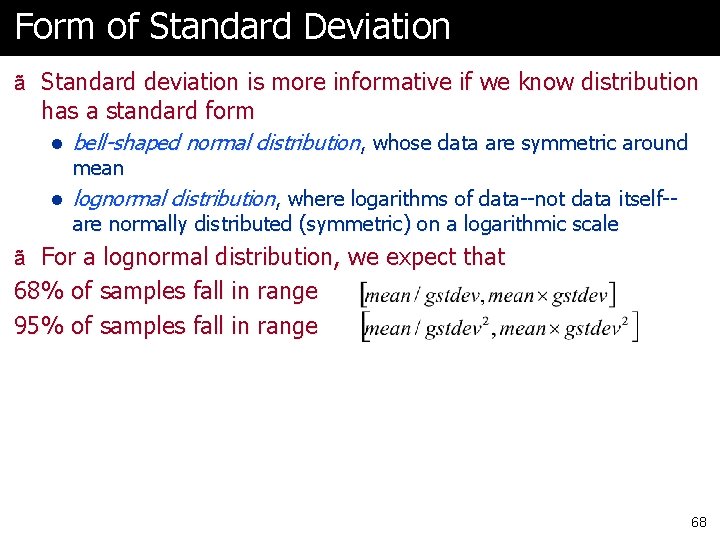 Form of Standard Deviation

ã Standard deviation is more informative if we know distribution has a standard form

● bell-shaped normal distribution, whose data are symmetric around mean

● lognormal distribution, where logarithms of data--not data itself--are normally distributed (symmetric) on a logarithmic scale

ã For a lognormal distribution, we expect that

68% of samples fall in range $[mean / gstdev, mean \times gstdev]$

95% of samples fall in range $[mean / gstdev^2, mean \times gstdev^2]$

68